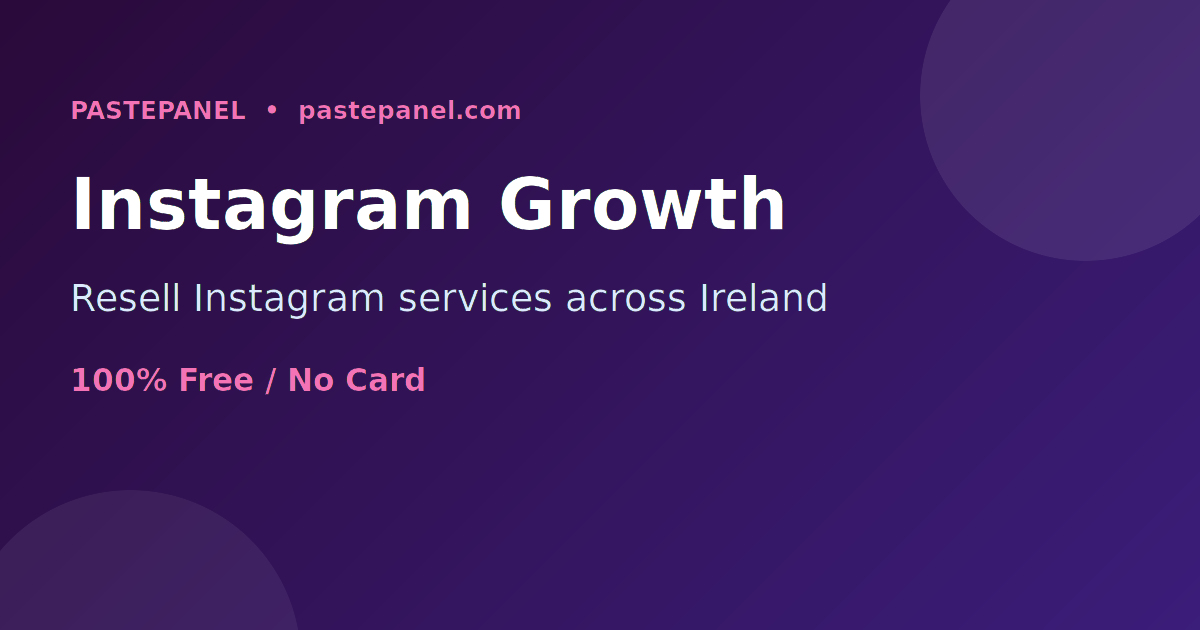 PASTEPANEL • pastepanel.com

Instagram Growth

Resell Instagram services across Ireland

100% Free / No Card